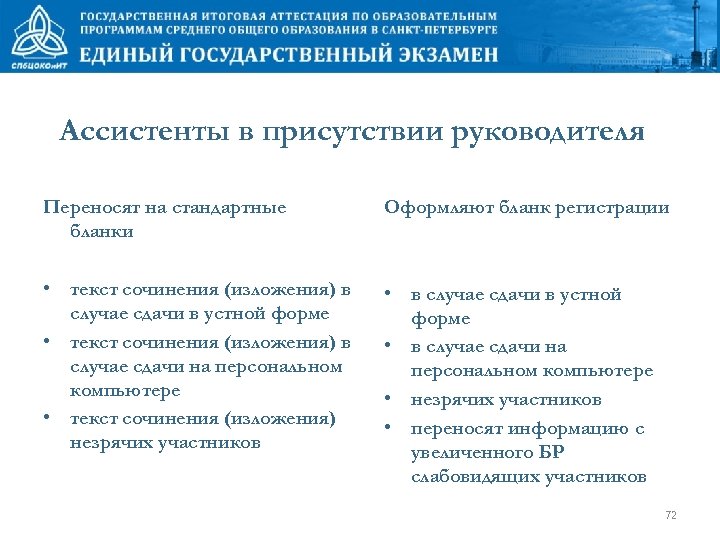 СПбЦОКОиИТ

ГОСУДАРСТВЕННАЯ ИТОГОВАЯ АТТЕСТАЦИЯ ПО ОБРАЗОВАТЕЛЬНЫМ ПРОГРАММАМ СРЕДНЕГО ОБЩЕГО ОБРАЗОВАНИЯ В САНКТ-ПЕТЕРБУРГЕ

ЕДИНЫЙ ГОСУДАРСТВЕННЫЙ ЭКЗАМЕН

Ассистенты в присутствии руководителя

Переносят на стандартные бланки

• текст сочинения (изложения) в случае сдачи в устной форме
• текст сочинения (изложения) в случае сдачи на персональном компьютере
• текст сочинения (изложения) незрячих участников

Оформляют бланк регистрации

• в случае сдачи в устной форме
• в случае сдачи на персональном компьютере
• незрячих участников
• переносят информацию с увеличенного БР слабовидящих участников

72